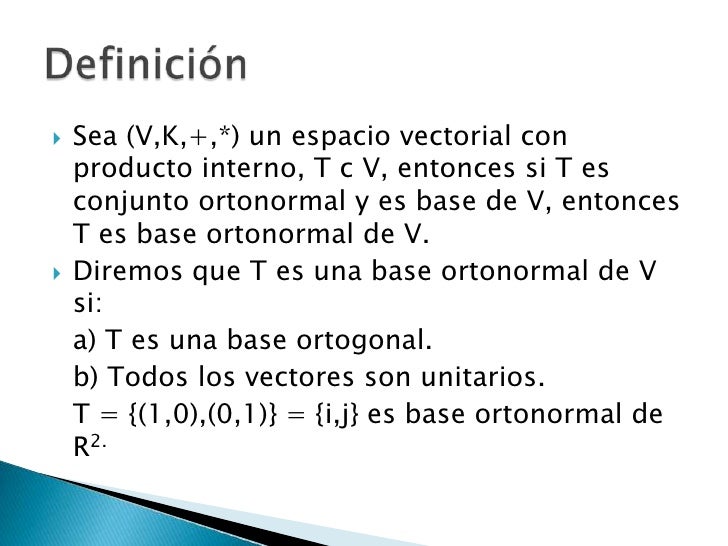 Definición

Sea (V,K,+,*) un espacio vectorial con producto interno, T c V, entonces si T es conjunto ortonormal y es base de V, entonces T es base ortonormal de V.

Diremos que T es una base ortonormal de V si:

a) T es una base ortogonal.

b) Todos los vectores son unitarios.

T = {(1,0),(0,1)} = {i,j} es base ortonormal de $R^{2.}$